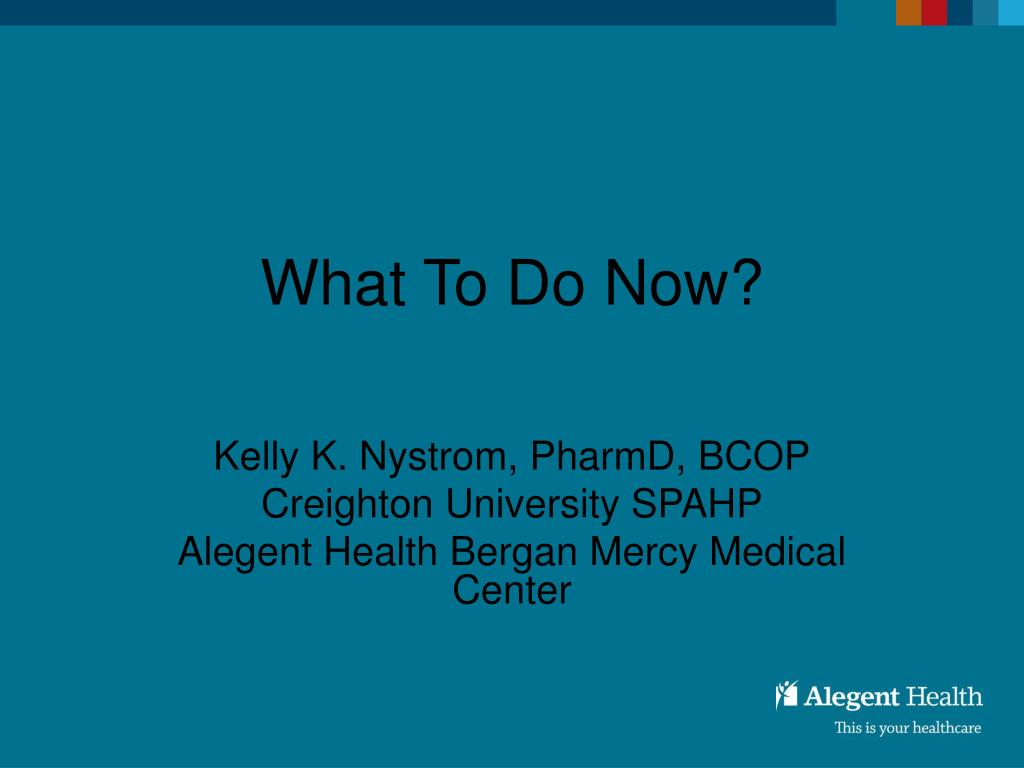 What To Do Now?

Kelly K. Nystrom, PharmD, BCOP
Creighton University SPAHP
Alegent Health Bergan Mercy Medical Center

Alegent Health
This is your healthcare